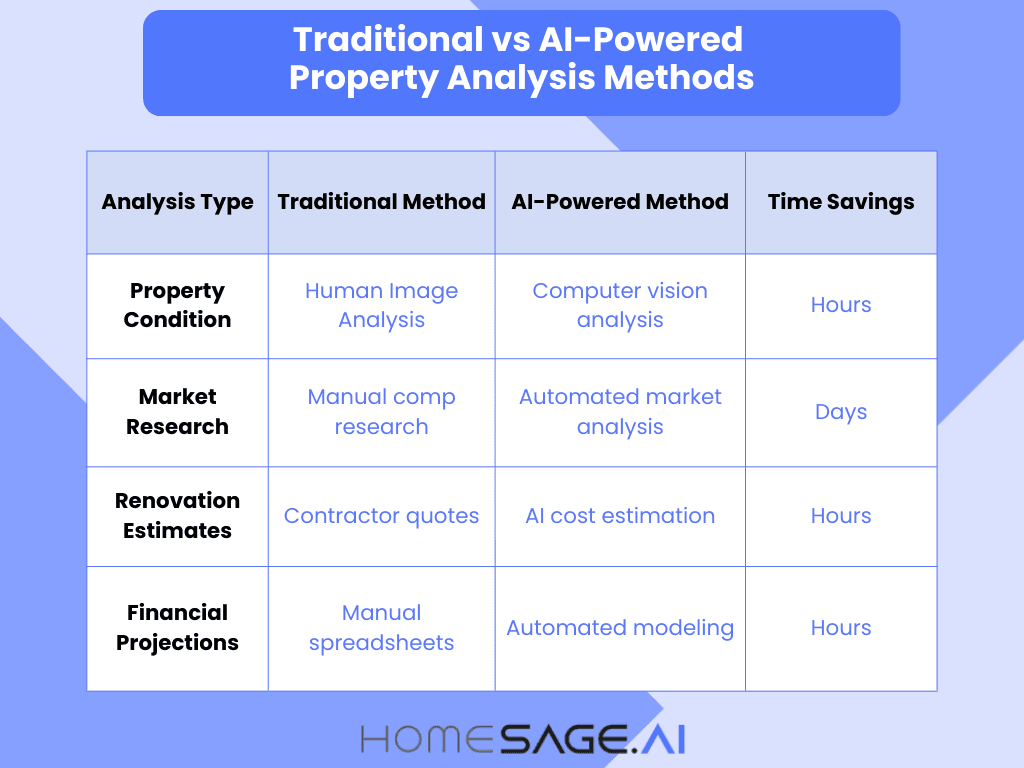 Traditional vs AI-Powered Property Analysis Methods

| Analysis Type | Traditional Method | AI-Powered Method | Time Savings |
|---|---|---|---|
| Property Condition | Human Image Analysis | Computer vision analysis | Hours |
| Market Research | Manual comp research | Automated market analysis | Days |
| Renovation Estimates | Contractor quotes | AI cost estimation | Hours |
| Financial Projections | Manual spreadsheets | Automated modeling | Hours |

HOMESAGE.AI